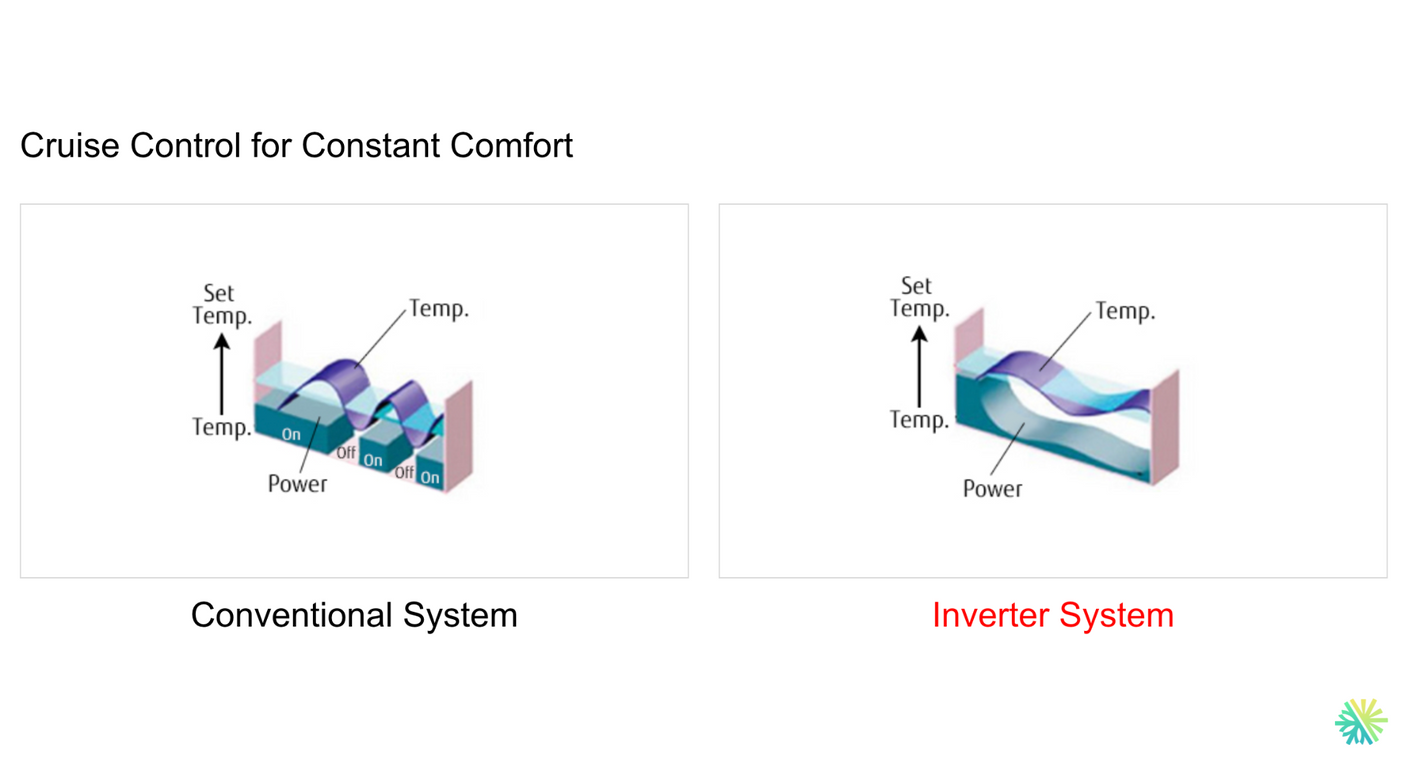 Cruise Control for Constant Comfort

Set Temp.
Temp.
Temp.
On
Off
On
Off
On
Power

Conventional System

Set Temp.
Temp.
Temp.
Power

Inverter System